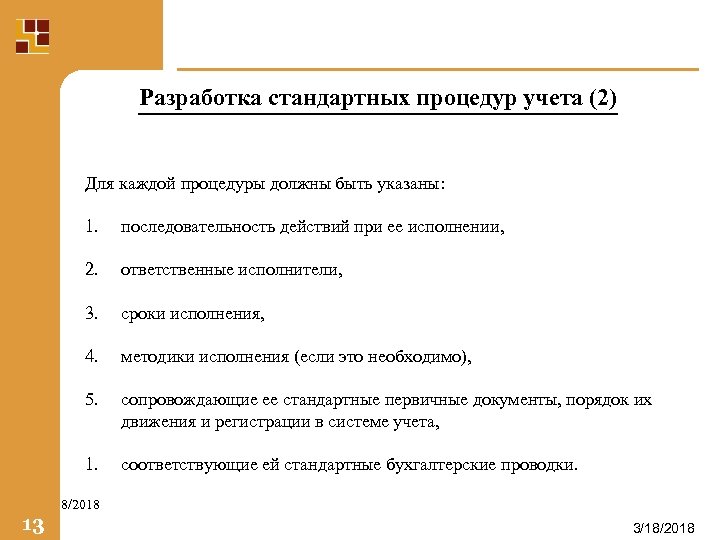 Разработка стандартных процедур учета (2)

Для каждой процедуры должны быть указаны:

1. последовательность действий при ее исполнении,

2. ответственные исполнители,

3. сроки исполнения,

4. методики исполнения (если это необходимо),

5. сопровождающие ее стандартные первичные документы, порядок их движения и регистрации в системе учета,

1. соответствующие ей стандартные бухгалтерские проводки.

8/2018

13

3/18/2018